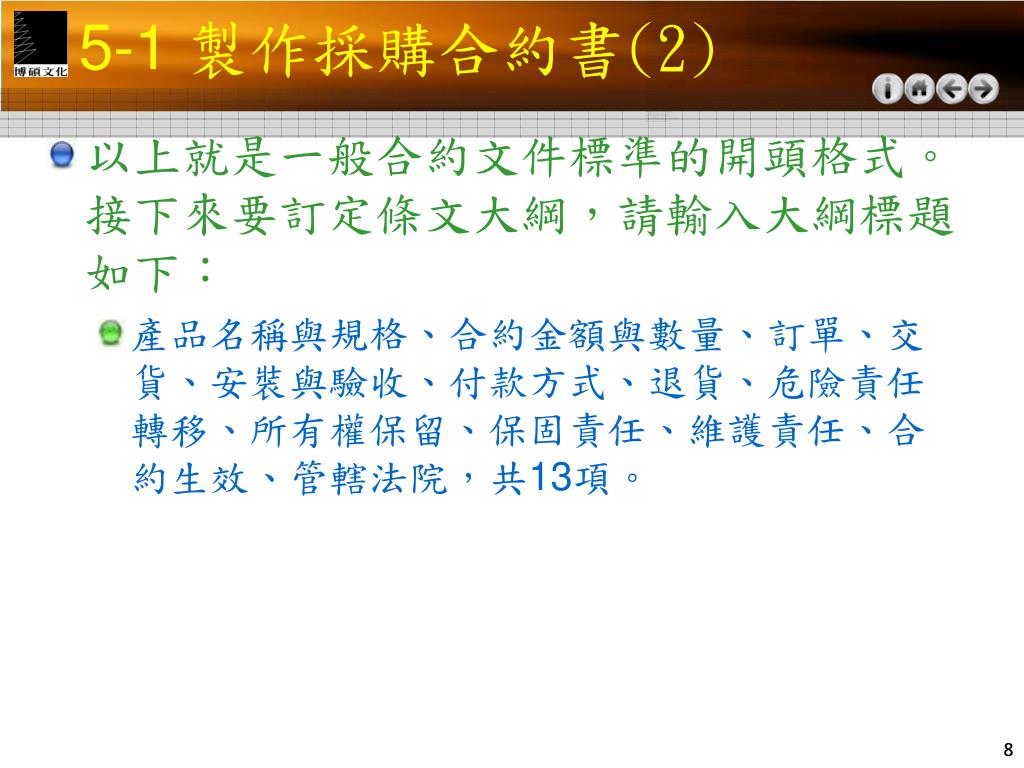 博碩文化

5-1 製作採購合約書(2)

以上就是一般合約文件標準的開頭格式。接下來要訂定條文大綱，請輸入大綱標題如下：

產品名稱與規格、合約金額與數量、訂單、交貨、安裝與驗收、付款方式、退貨、危險責任轉移、所有權保留、保固責任、維護責任、合約生效、管轄法院，共13項。

8